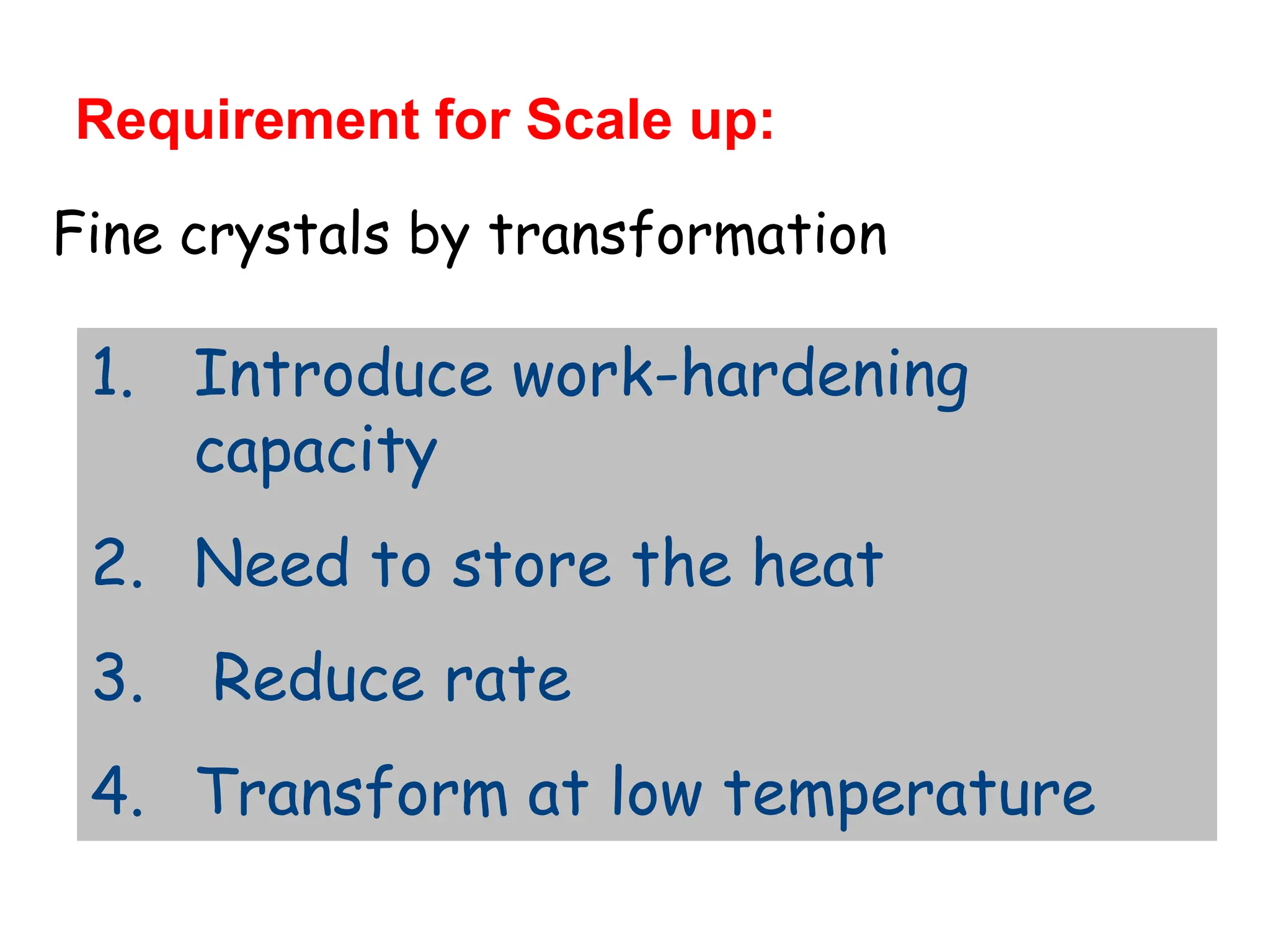 Requirement for Scale up:

Fine crystals by transformation

1. Introduce work-hardening capacity

2. Need to store the heat

3. Reduce rate

4. Transform at low temperature